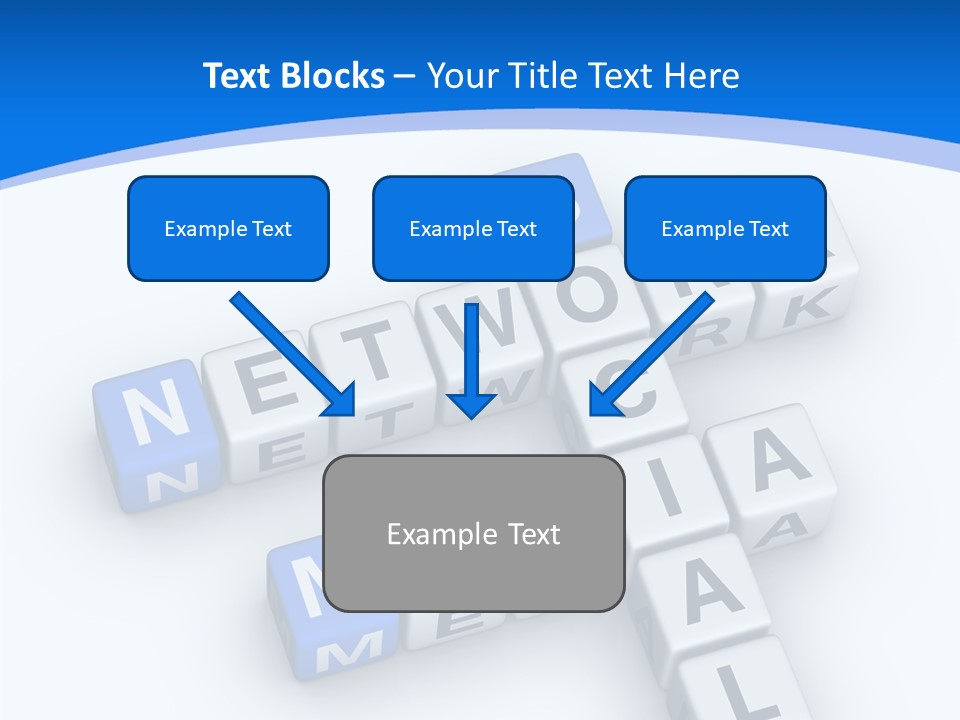 Text Blocks – Your Title Text Here

Example Text

Example Text

Example Text

Example Text